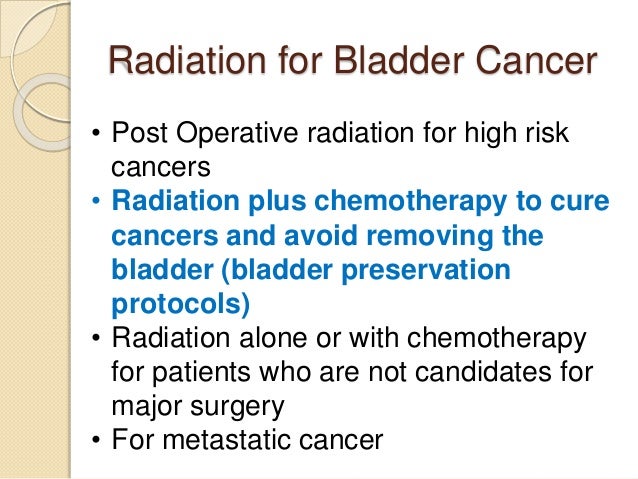 Radiation for Bladder Cancer

• Post Operative radiation for high risk cancers
• Radiation plus chemotherapy to cure cancers and avoid removing the bladder (bladder preservation protocols)
• Radiation alone or with chemotherapy for patients who are not candidates for major surgery
• For metastatic cancer